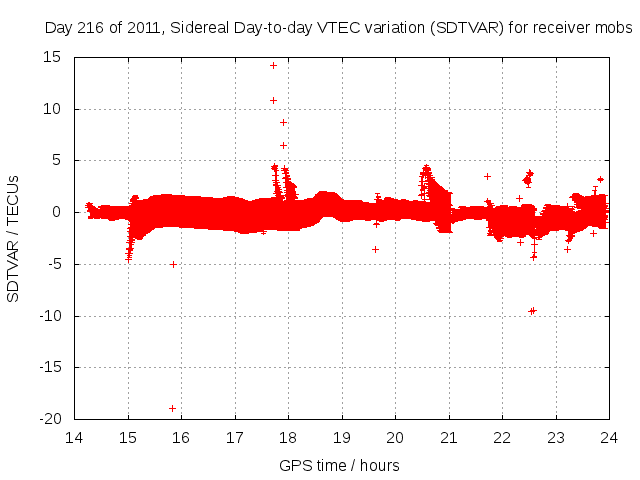 Day 216 of 2011, Sidereal Day-to-day VTEC variation (SDTVAR) for receiver mobs

SDTVAR / TECUs

15
10
5
0
-5
-10
-15
-20

14 15 16 17 18 19 20 21 22 23 24

GPS time / hours